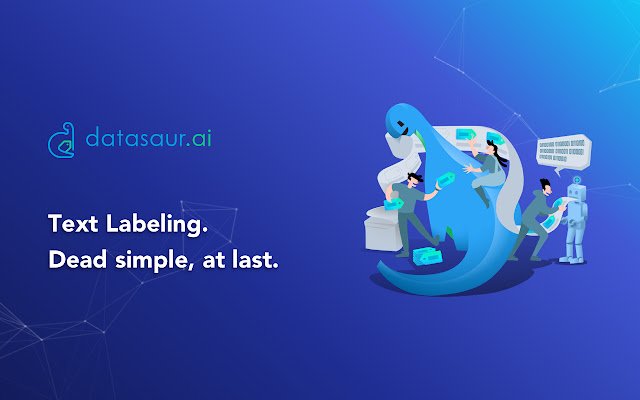 datasaur.ai

Text Labeling.
Dead simple, at last.